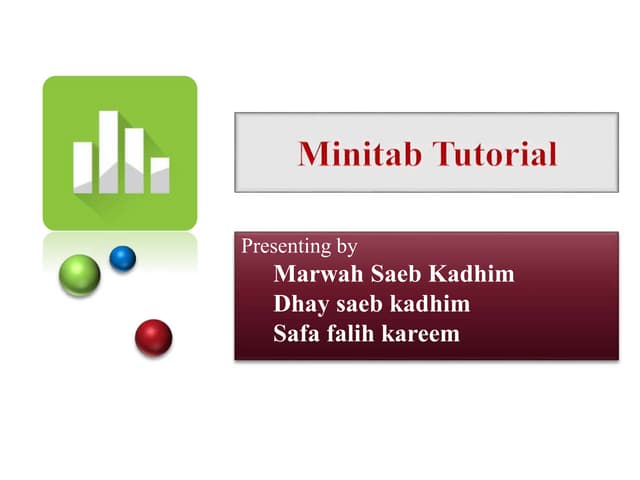 Minitab Tutorial

Presenting by
Marwah Saeb Kadhim
Dhay saeb kadhim
Safa falih kareem